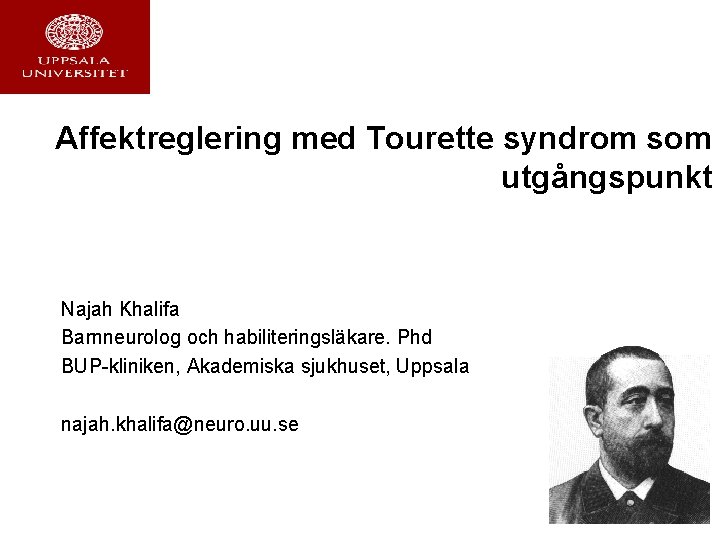 UPPSALA
UNIVERSITET

Affektreglering med Tourette syndrom som utgångspunkt

Najah Khalifa
Barnneurolog och habiliteringsläkare. Phd
BUP-kliniken, Akademiska sjukhuset, Uppsala

najah.khalifa@neuro.uu.se